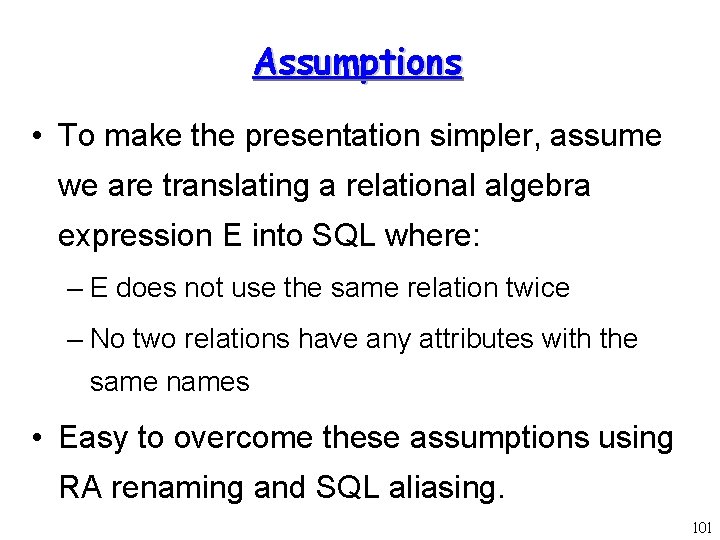 Assumptions

• To make the presentation simpler, assume we are translating a relational algebra expression E into SQL where:

– E does not use the same relation twice

– No two relations have any attributes with the same names

• Easy to overcome these assumptions using RA renaming and SQL aliasing.

101